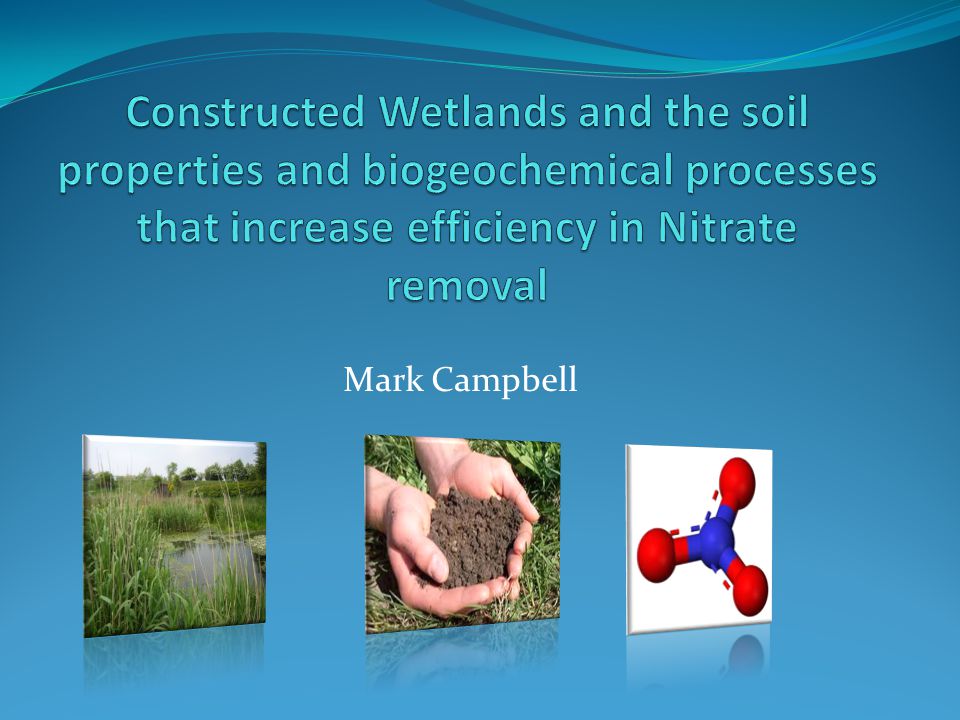 Constructed Wetlands and the soil properties and biogeochemical processes that increase efficiency in Nitrate removal

Mark Campbell